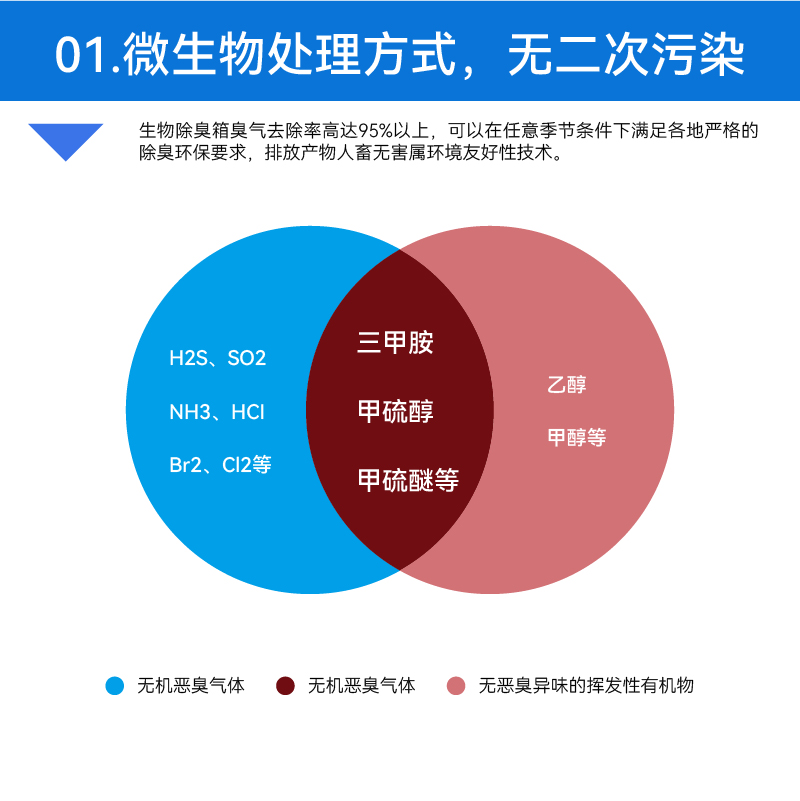 01.微生物处理方式，无二次污染

生物除臭箱臭气去除率高达95%以上，可以在任意季节条件下满足各地严格的除臭环保要求，排放产物人畜无害属环境友好性技术。

H2S、SO2

NH3、HCl

Br2、Cl2等

三甲胺

甲硫醇

甲硫醚等

乙醇

甲醇等

无机恶臭气体　无机恶臭气体　无恶臭异味的挥发性有机物